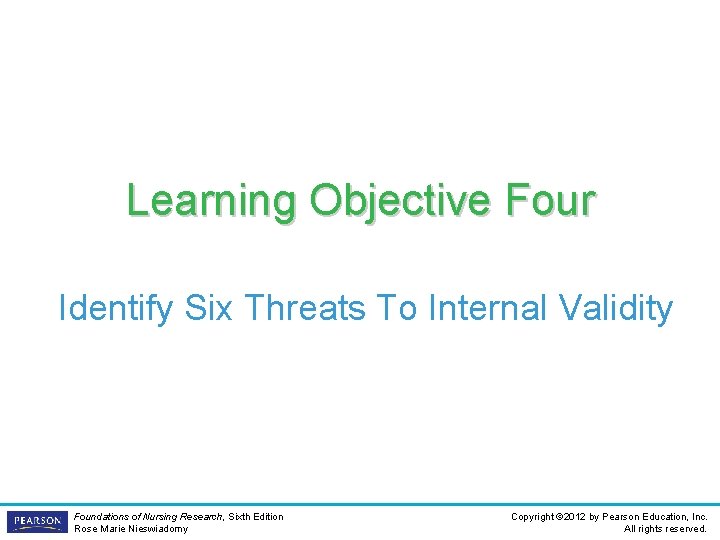 Learning Objective Four

Identify Six Threats To Internal Validity

PEARSON

Foundations of Nursing Research, Sixth Edition
Rose Marie Nieswiadomy

Copyright ©2012 by Pearson Education, Inc.
All rights reserved.